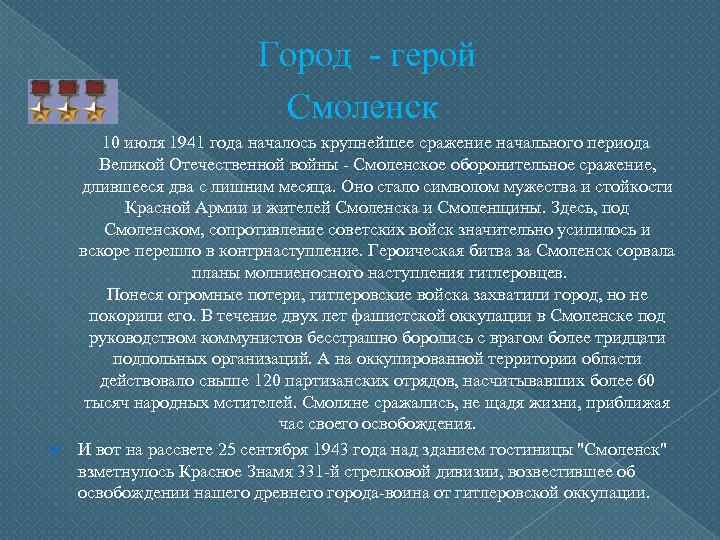 Город - герой
Смоленск

10 июля 1941 года началось крупнейшее сражение начального периода Великой Отечественной войны - Смоленское оборонительное сражение, длившееся два с лишним месяца. Оно стало символом мужества и стойкости Красной Армии и жителей Смоленска и Смоленщины. Здесь, под Смоленском, сопротивление советских войск значительно усилилось и вскоре перешло в контрнаступление. Героическая битва за Смоленск сорвала планы молниеносного наступления гитлеровцев.
Понеся огромные потери, гитлеровские войска захватили город, но не покорили его. В течение двух лет фашистской оккупации в Смоленске под руководством коммунистов бесстрашно боролись с врагом более тридцати подпольных организаций. А на оккупированной территории области действовало свыше 120 партизанских отрядов, насчитывавших более 60 тысяч народных мстителей. Смоляне сражались, не щадя жизни, приближая час своего освобождения.

И вот на рассвете 25 сентября 1943 года над зданием гостиницы "Смоленск" взметнулось Красное Знамя 331-й стрелковой дивизии, возвестившее об освобождении нашего древнего города-воина от гитлеровской оккупации.